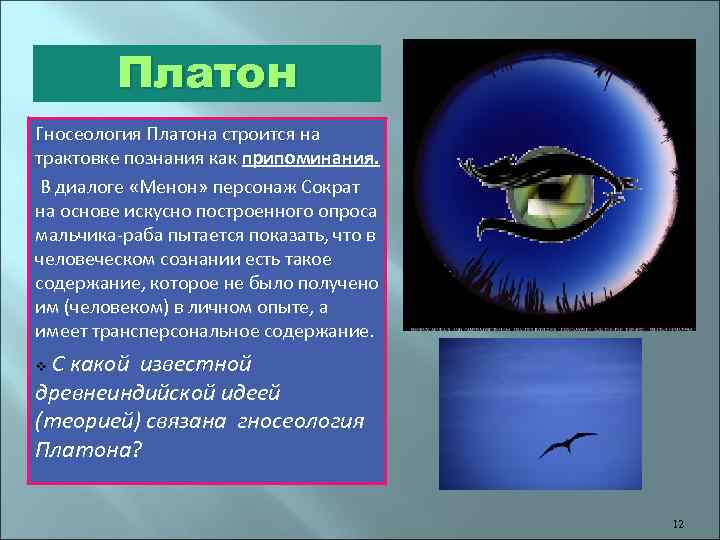 Платон

Гносеология Платона строится на трактовке познания как припоминания.

В диалоге «Менон» персонаж Сократ на основе искусно построенного опроса мальчика-раба пытается показать, что в человеческом сознании есть такое содержание, которое не было получено им (человеком) в личном опыте, а имеет трансперсональное содержание.

С какой известной древнеиндийской идеей (теорией) связана гносеология Платона?

12